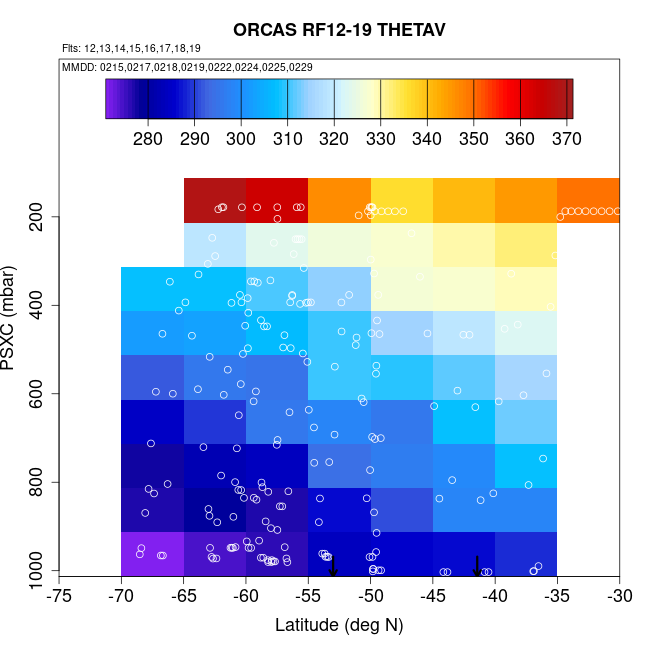 ORCAS RF12-19 THETAV

Flts: 12,13,14,15,16,17,18,19

MMDD: 0215,0217,0218,0219,0222,0224,0225,0229

280 290 300 310 320 330 340 350 360 370

PSXC (mbar)

200
400
600
800
1000

-75 -70 -65 -60 -55 -50 -45 -40 -35 -30

Latitude (deg N)